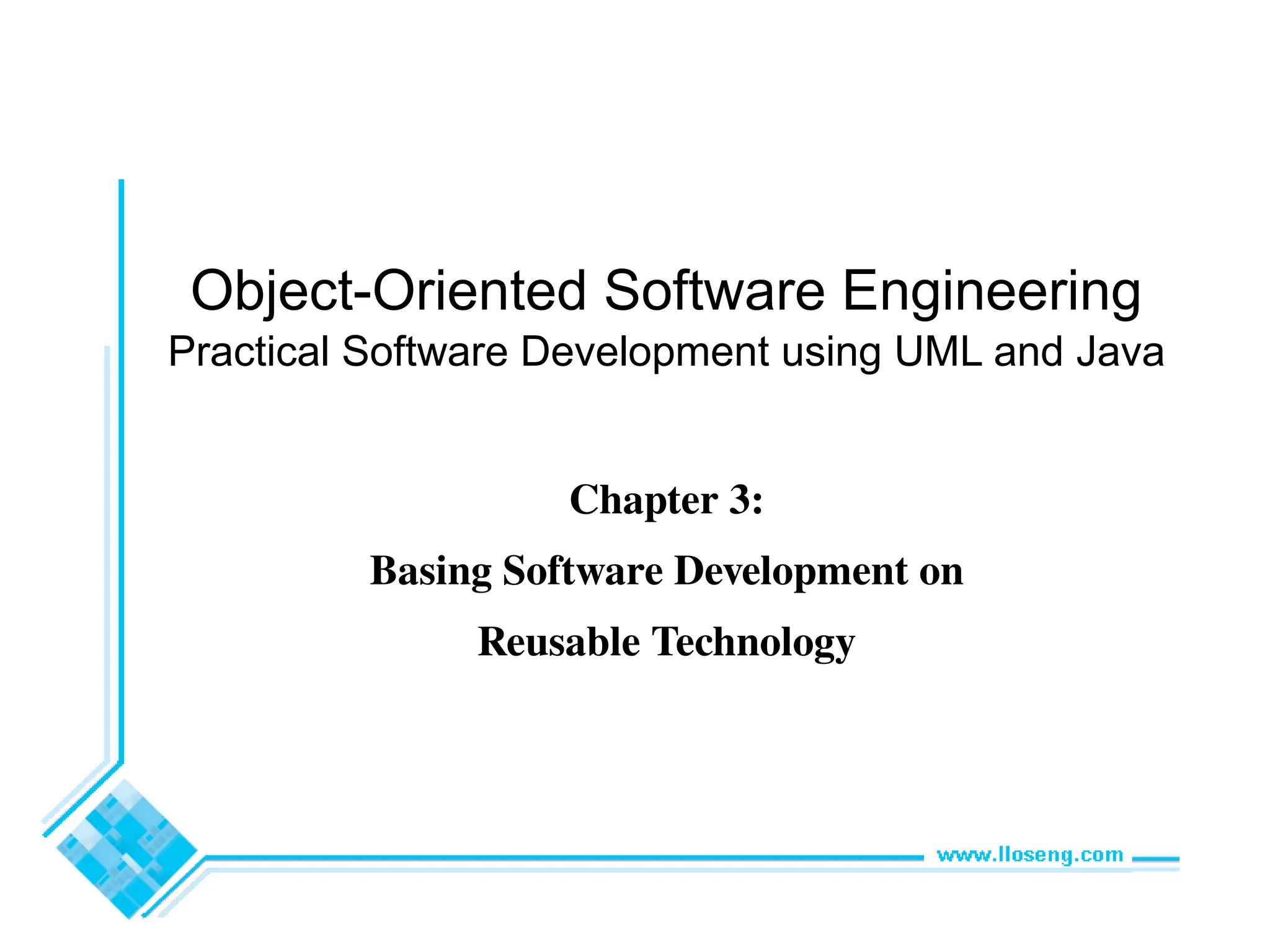 Object-Oriented Software Engineering
Practical Software Development using UML and Java

Chapter 3:

Basing Software Development on

Reusable Technology

www.lloseng.com